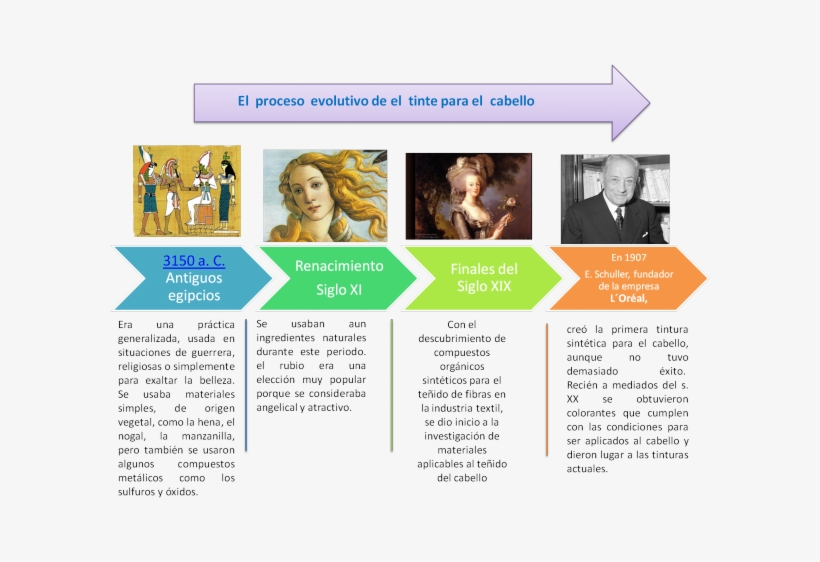 El proceso evolutivo de el tinte para el cabello

3150 a. C.
Antiguos egipcios

Era una práctica generalizada, usada en situaciones de guerrera, religiosas o simplemente para exaltar la belleza. Se usaba materiales simples, de origen vegetal, como la hena, el nogal, la manzanilla, pero también se usaron algunos compuestos metálicos como los sulfuros y óxidos.

Renacimiento
Siglo XI

Se usaban aun ingredientes naturales durante este periodo. el rubio era una elección muy popular porque se consideraba angelical y atractivo.

Finales del Siglo XIX

Con el descubrimiento de compuestos orgánicos sintéticos para el teñido de fibras en la industria textil, se dio inicio a la investigación de materiales aplicables al teñido del cabello

En 1907
E. Schuller, fundador de la empresa
L´Oréal,

creó la primera tintura sintética para el cabello, aunque no tuvo demasiado éxito. Recién a mediados del s. XX se obtuvieron colorantes que cumplen con las condiciones para ser aplicados al cabello y dieron lugar a las tinturas actuales.